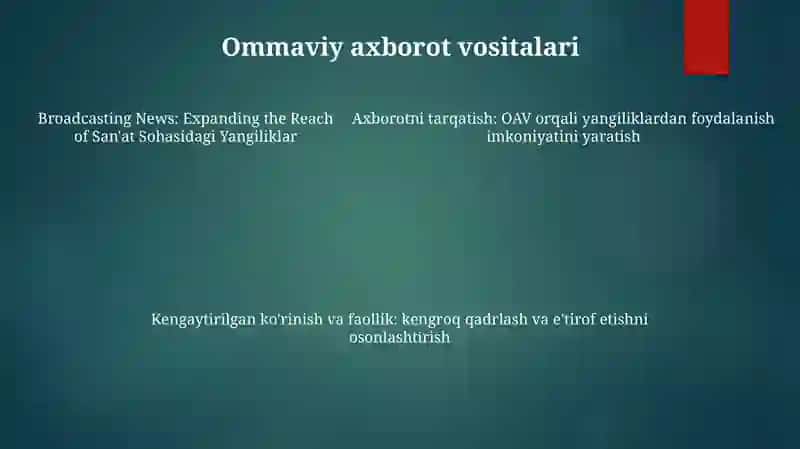 Ommaviy axborot vositalari

Broadcasting News: Expanding the Reach of San'at Sohasidagi Yangiliklar

Axborotni tarqatish: OAV orqali yangiliklardan foydalanish imkoniyatini yaratish

Kengaytirilgan ko'rinish va faollik: kengroq qadrlash va e'tirof etishni osonlashtirish